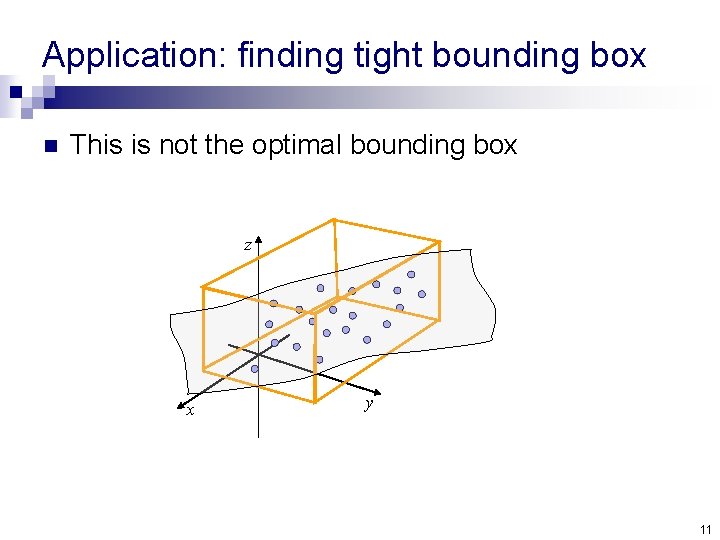 Application: finding tight bounding box

This is not the optimal bounding box

$z$

$x$

$y$

11